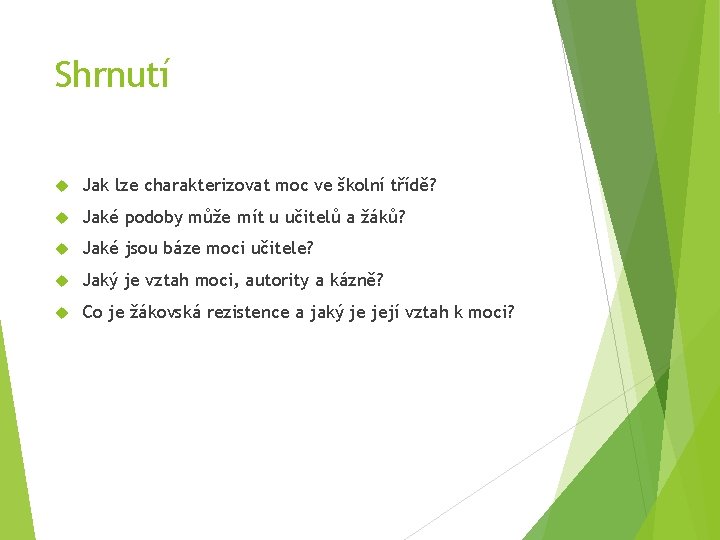 Shrnutí

Jak lze charakterizovat moc ve školní třídě?

Jaké podoby může mít u učitelů a žáků?

Jaké jsou báze moci učitele?

Jaký je vztah moci, autority a kázně?

Co je žákovská rezistence a jaký je její vztah k moci?